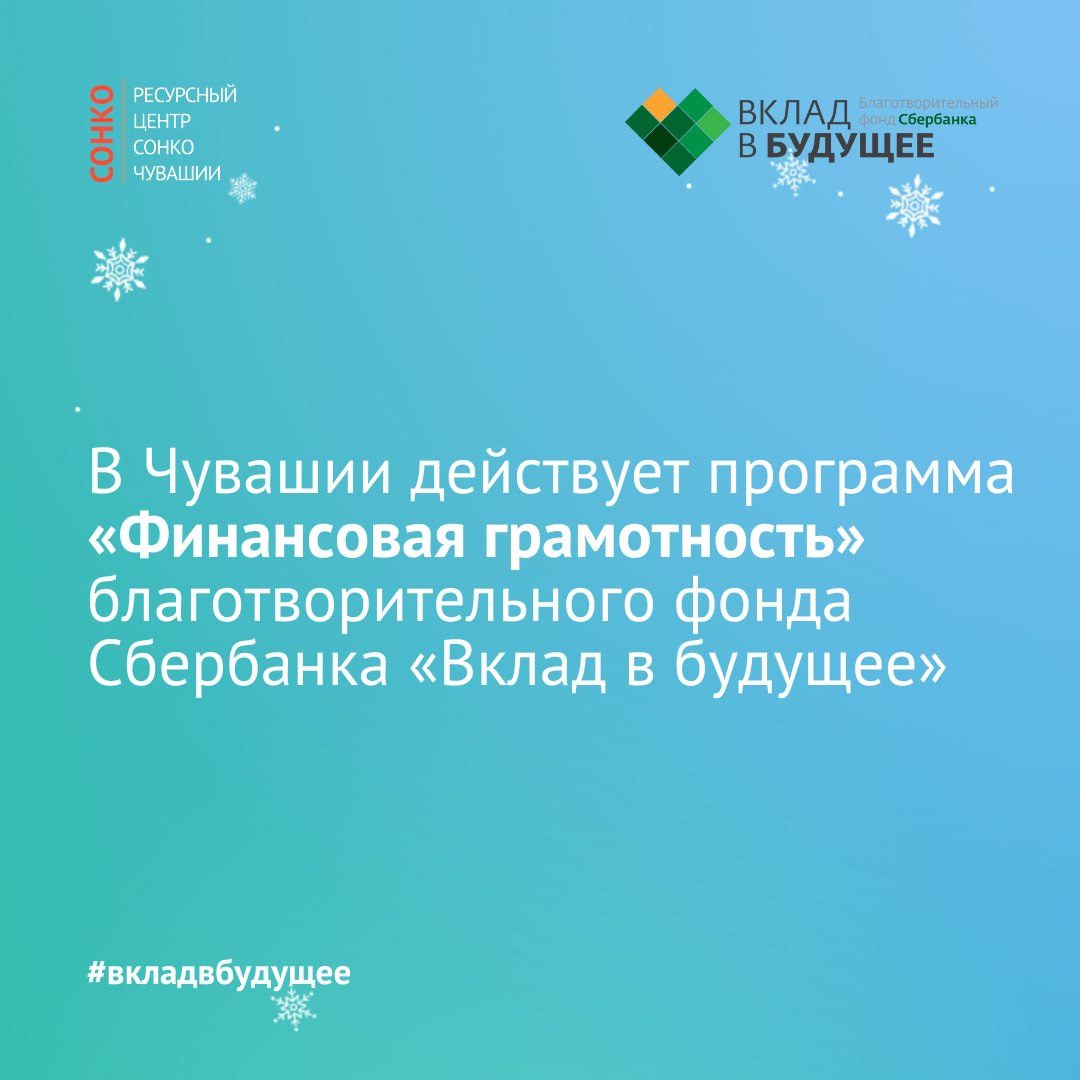 СОНКО
РЕСУРСНЫЙ ЦЕНТР СОНКО ЧУВАШИИ

ВКЛАД В БУДУЩЕЕ
Благотворительный фонд Сбербанка

В Чувашии действует программа «Финансовая грамотность» благотворительного фонда Сбербанка «Вклад в будущее»

#вкладвбудущее